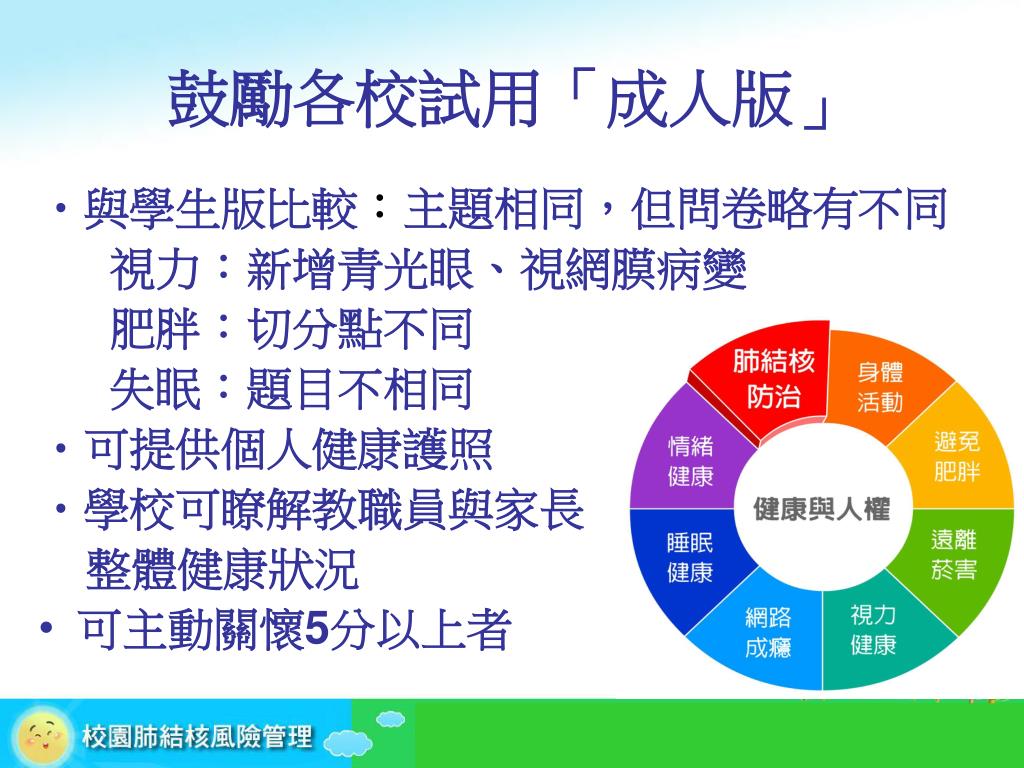 鼓勵各校試用「成人版」

• 與學生版比較：主題相同，但問卷略有不同
視力：新增青光眼、視網膜病變
肥胖：切分點不同
失眠：題目不相同
• 可提供個人健康護照
• 學校可瞭解教職員與家長整體健康狀況
• 可主動關懷5分以上者

肺結核防治
身體活動
避免肥胖
遠離菸害
視力健康
網路成癮
睡眠健康
情緒健康
健康與人權

校園肺結核風險管理